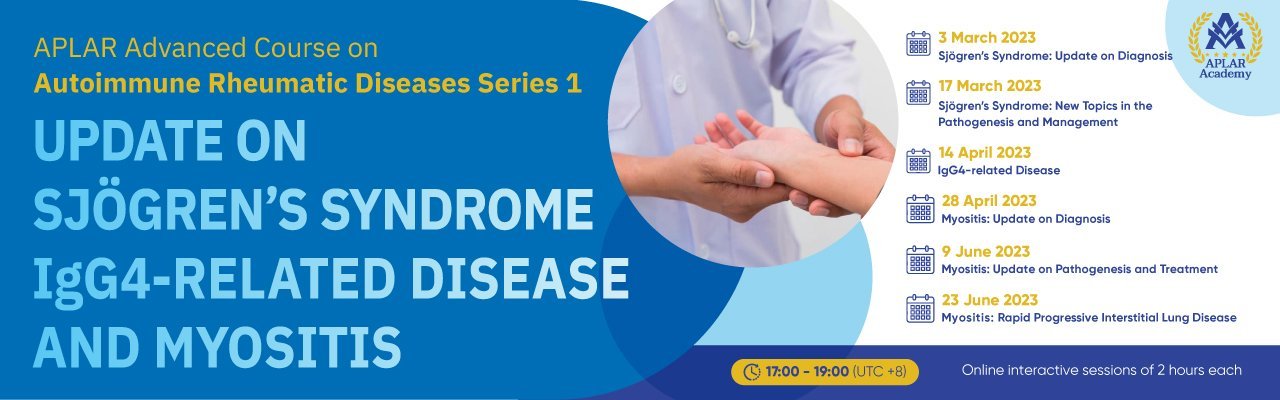 APLAR Advanced Course on
Autoimmune Rheumatic Diseases Series 1

UPDATE ON SJÖGREN'S SYNDROME IgG4-RELATED DISEASE AND MYOSITIS

3 March 2023
Sjögren's Syndrome: Update on Diagnosis

17 March 2023
Sjögren's Syndrome: New Topics in the Pathogenesis and Management

14 April 2023
IgG4-related Disease

28 April 2023
Myositis: Update on Diagnosis

9 June 2023
Myositis: Update on Pathogenesis and Treatment

23 June 2023
Myositis: Rapid Progressive Interstitial Lung Disease

APLAR Academy

17:00 - 19:00 (UTC +8)

Online interactive sessions of 2 hours each